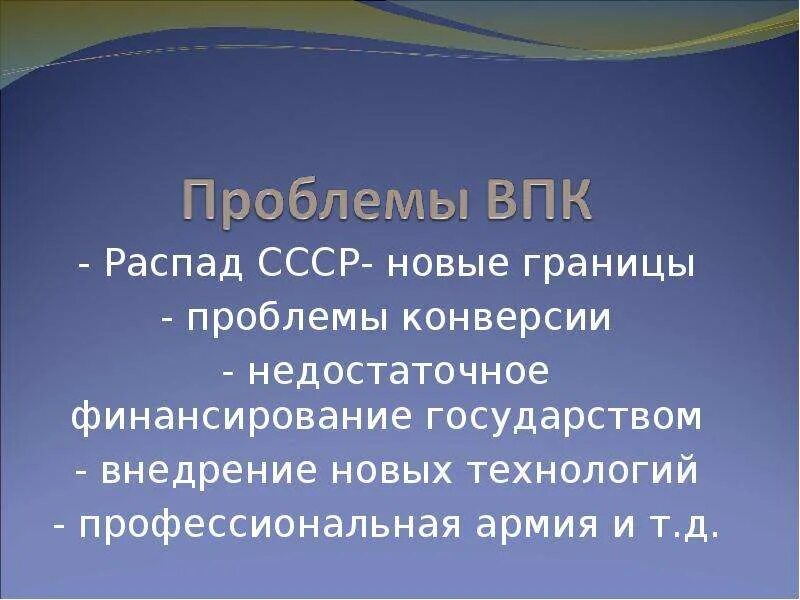 Проблемы ВПК

- Распад СССР- новые границы
- проблемы конверсии
- недостаточное финансирование государством
- внедрение новых технологий
- профессиональная армия и т.д.